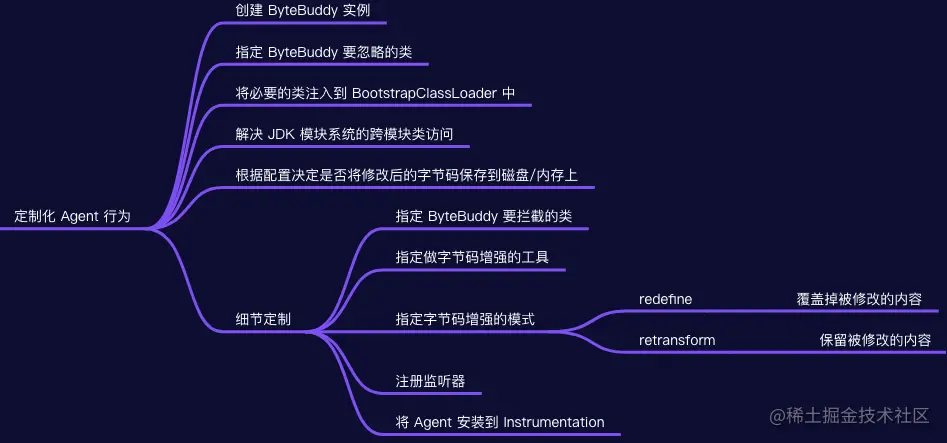 定制化 Agent 行为

创建 ByteBuddy 实例

指定 ByteBuddy 要忽略的类

将必要的类注入到 BootstrapClassLoader 中

解决 JDK 模块系统的跨模块类访问

根据配置决定是否将修改后的字节码保存到磁盘/内存上

细节定制

指定 ByteBuddy 要拦截的类

指定做字节码增强的工具

指定字节码增强的模式

redefine

覆盖掉被修改的内容

retransform

保留被修改的内容

注册监听器

将 Agent 安装到 Instrumentation

@稀土掘金技术社区